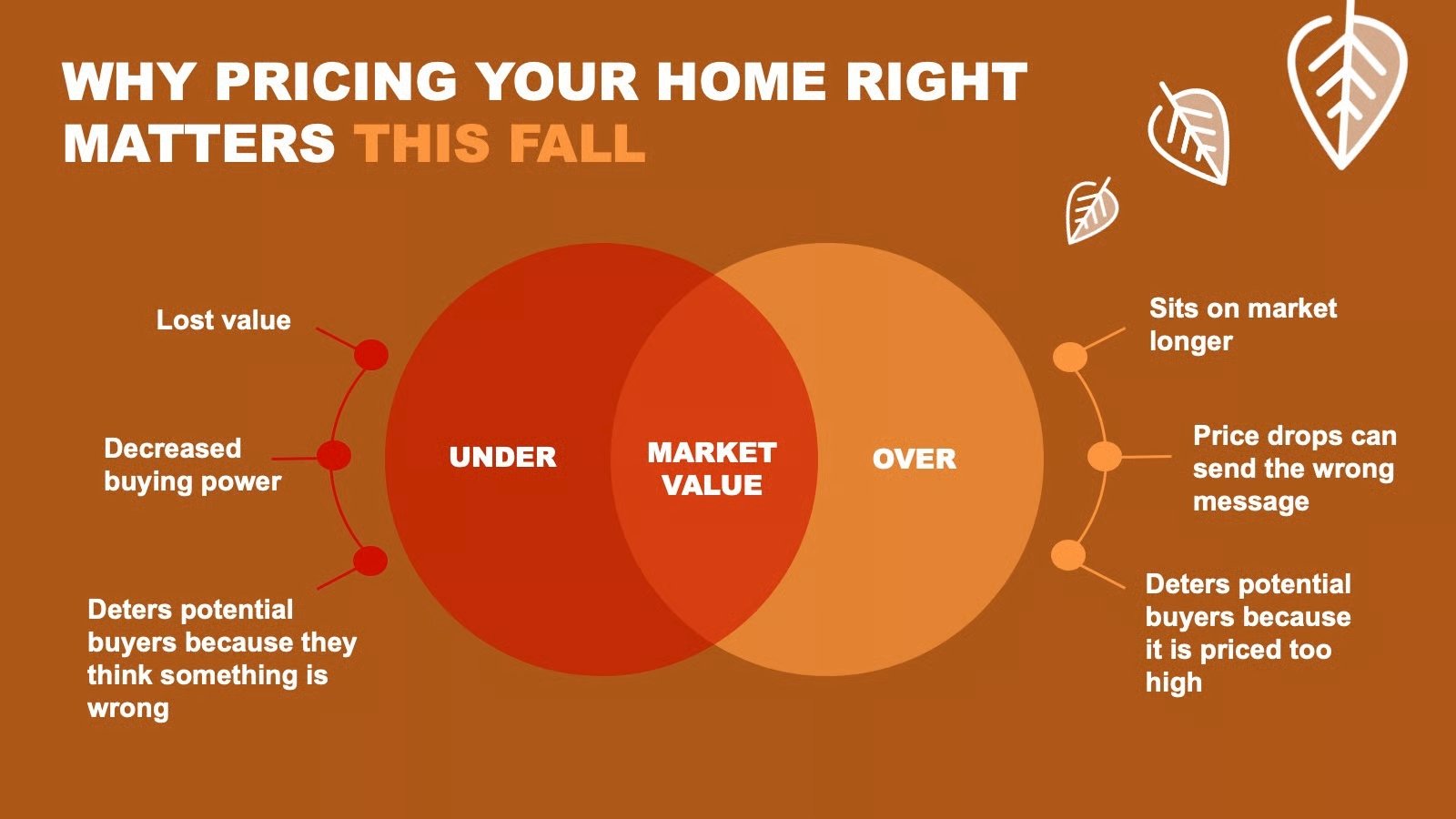 WHY PRICING YOUR HOME RIGHT MATTERS THIS FALL

Lost value

Decreased buying power

Deters potential buyers because they think something is wrong

UNDER

MARKET VALUE

OVER

Sits on market longer

Price drops can send the wrong message

Deters potential buyers because it is priced too high